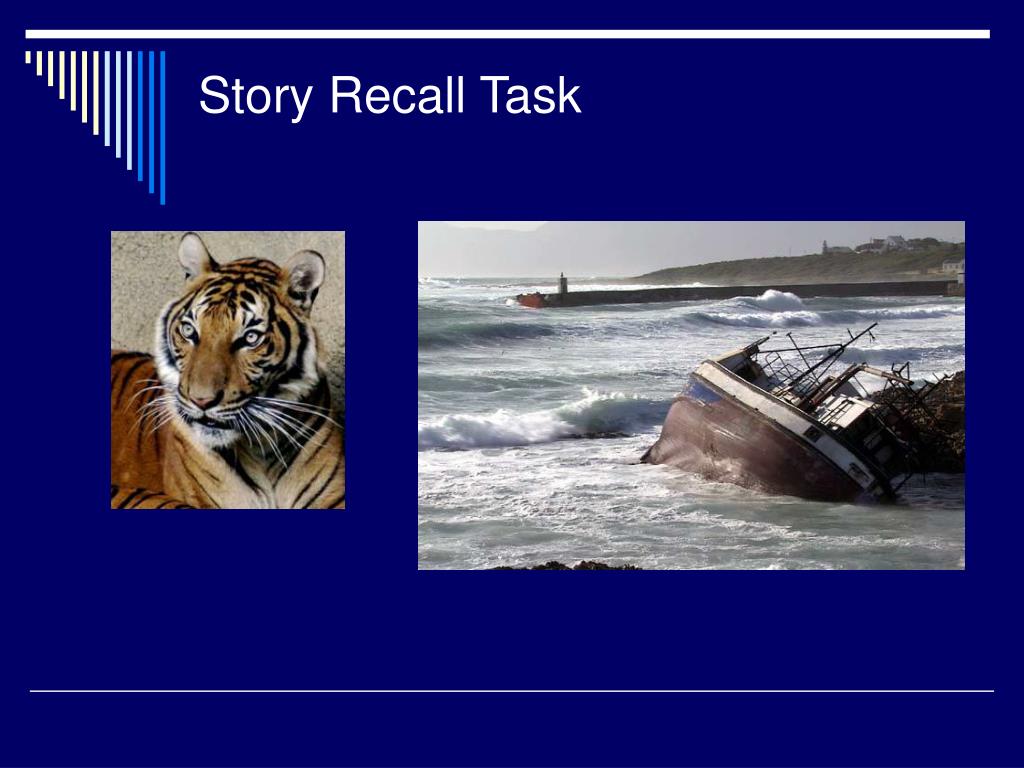 Story Recall Task